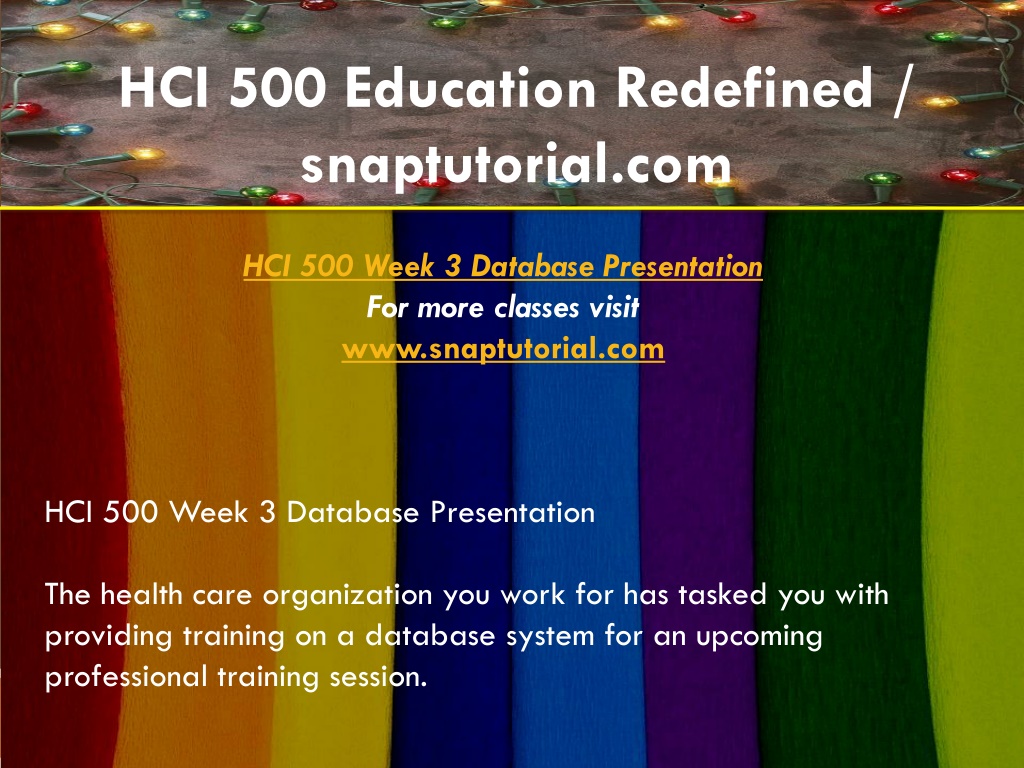 HCI 500 Education Redefined / snaptutorial.com

HCI 500 Week 3 Database Presentation
For more classes visit
www.snaptutorial.com

HCI 500 Week 3 Database Presentation

The health care organization you work for has tasked you with providing training on a database system for an upcoming professional training session.